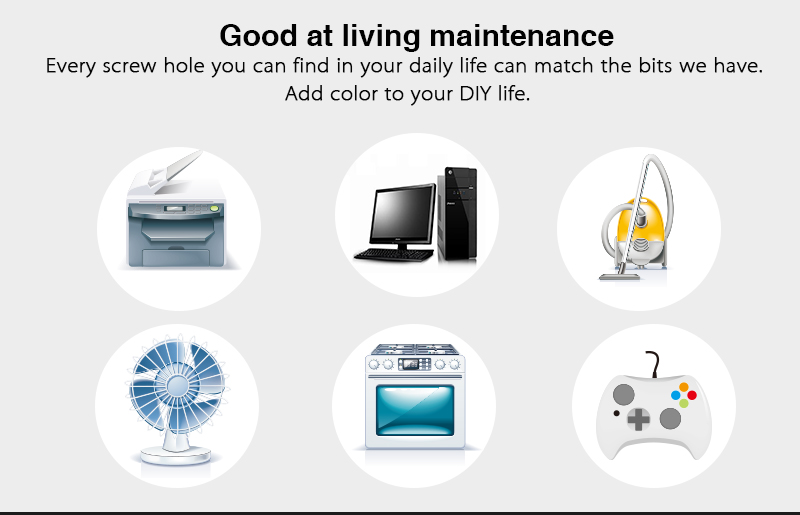 Good at living maintenance
Every screw hole you can find in your daily life can match the bits we have. Add color to your DIY life.